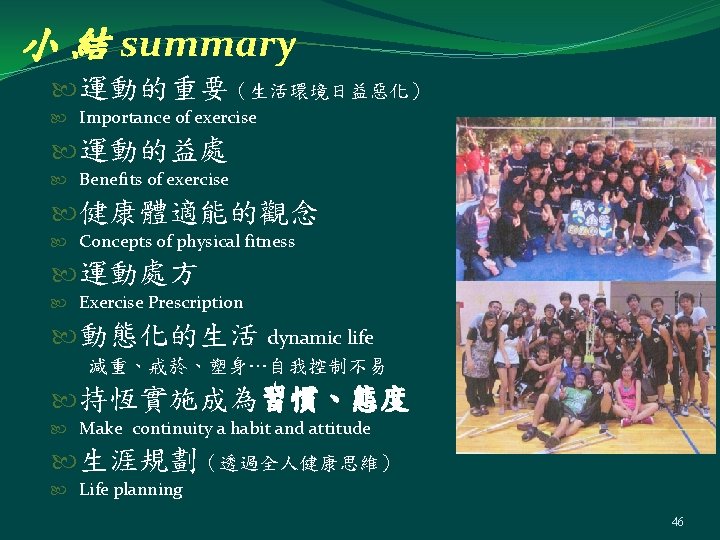 小結 summary

運動的重要（生活環境日益惡化）

Importance of exercise

運動的益處

Benefits of exercise

健康體適能的觀念

Concepts of physical fitness

運動處方

Exercise Prescription

動態化的生活 dynamic life

減重、戒菸、塑身…自我控制不易

持恆實施成為習慣、態度

Make continuity a habit and attitude

生涯規劃（透過全人健康思維）

Life planning

46